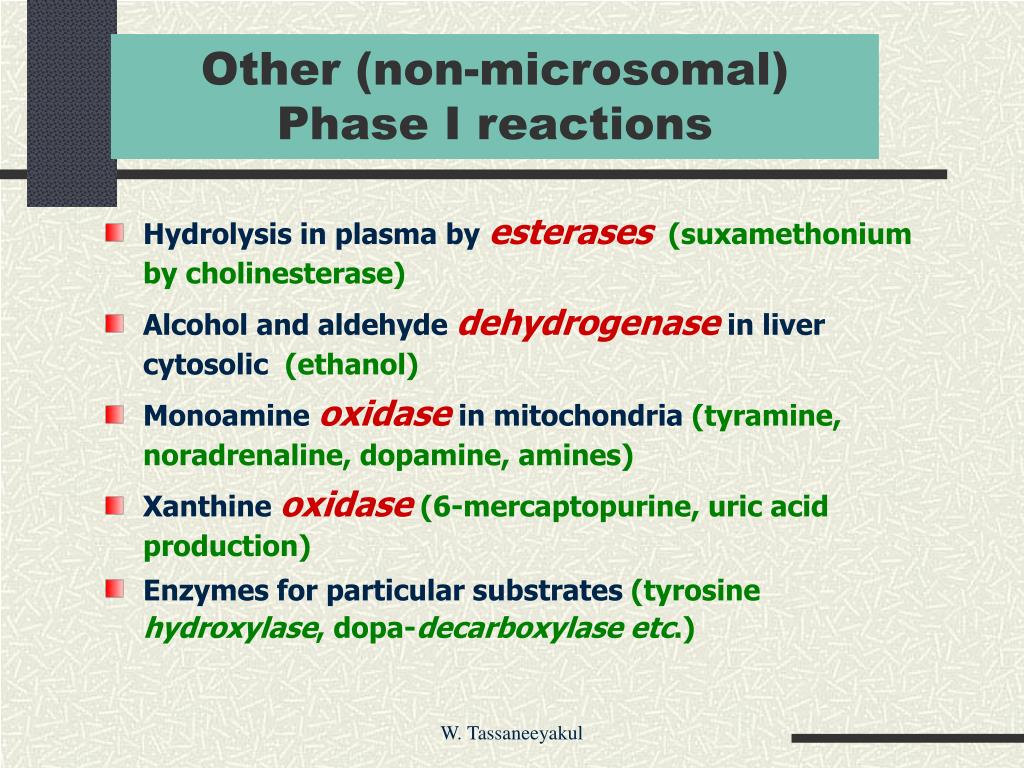 Other (non-microsomal) Phase I reactions

Hydrolysis in plasma by esterases (suxamethonium by cholinesterase)

Alcohol and aldehyde dehydrogenase in liver cytosolic (ethanol)

Monoamine oxidase in mitochondria (tyramine, noradrenaline, dopamine, amines)

Xanthine oxidase (6-mercaptopurine, uric acid production)

Enzymes for particular substrates (tyrosine hydroxylase, dopa-decarboxylase etc.)

W. Tassaneeyakul